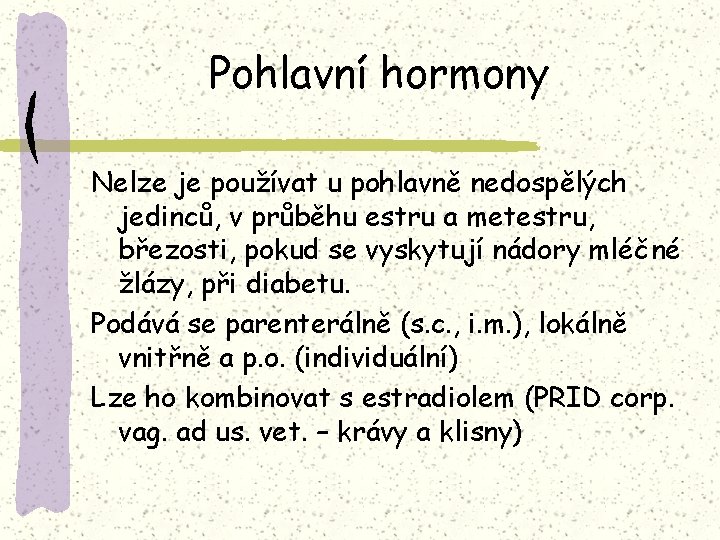 Pohlavní hormony

Nelze je používat u pohlavně nedospělých jedinců, v průběhu estru a metestru, březosti, pokud se vyskytují nádory mléčné žlázy, při diabetu.

Podává se parenterálně (s.c., i.m.), lokálně vnitřně a p.o. (individuální)

Lze ho kombinovat s estradiolem (PRID corp. vag. ad us. vet. – krávy a klisny)